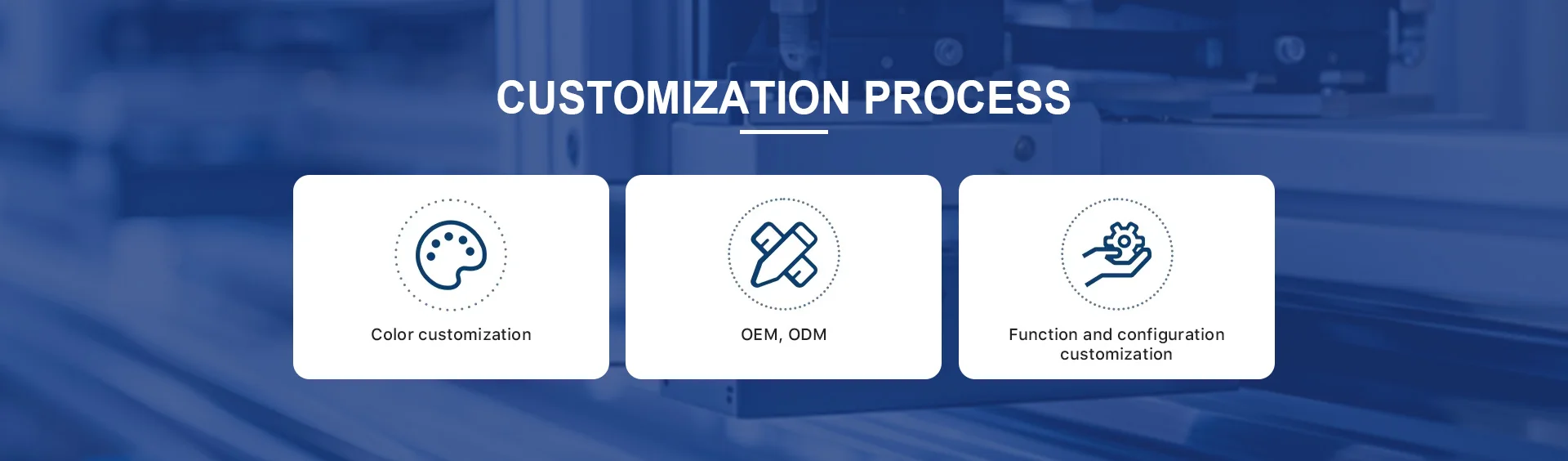 CUSTOMIZATION PROCESS

Color customization

OEM, ODM

Function and configuration customization